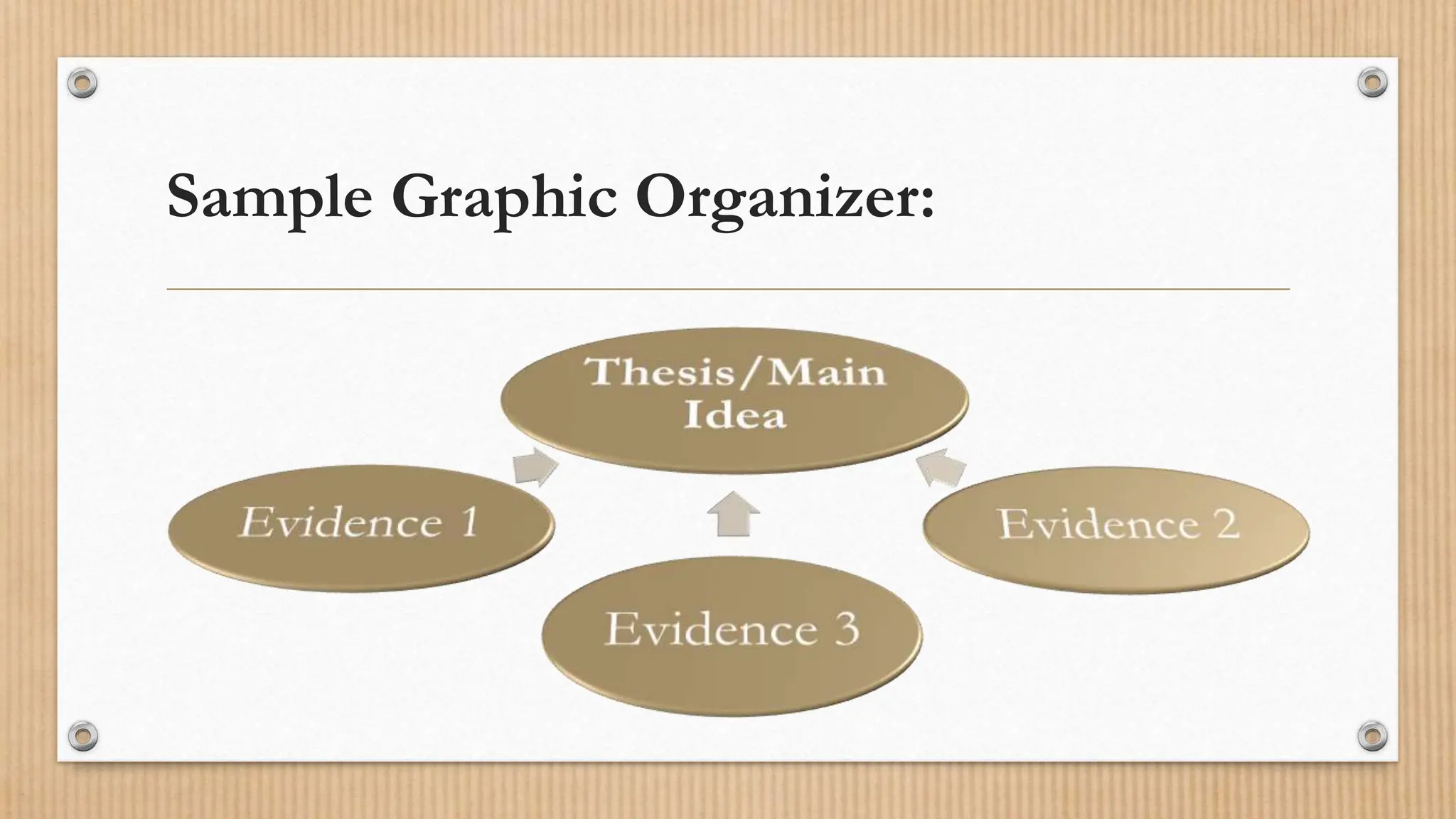 Sample Graphic Organizer:

Thesis/Main Idea

Evidence 1

Evidence 2

Evidence 3